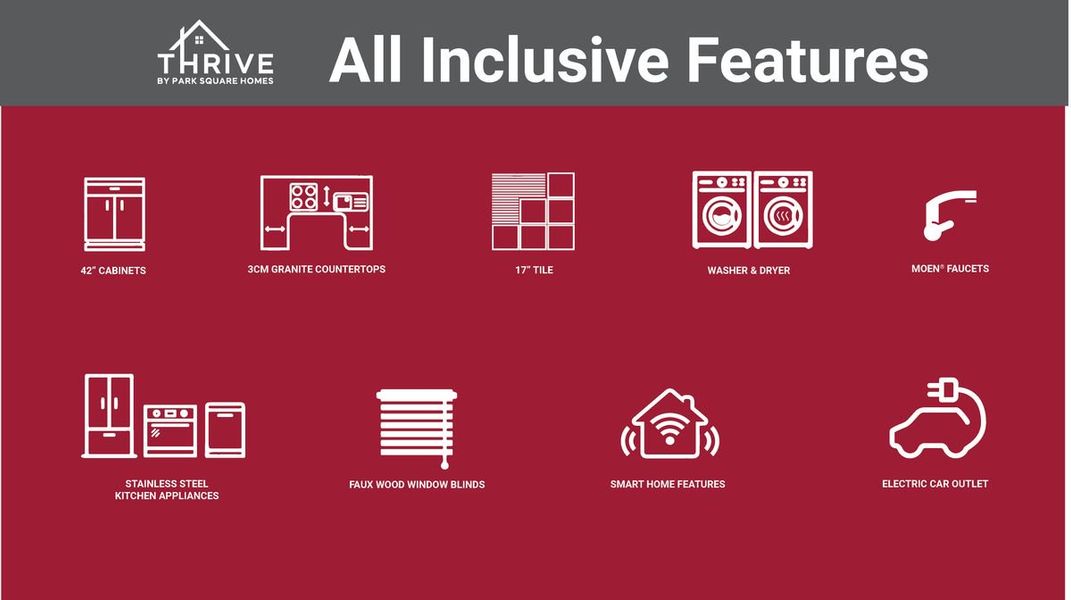 THRIVE
BY PARK SQUARE HOMES

All Inclusive Features

42" CABINETS

3CM GRANITE COUNTERTOPS

17" TILE

WASHER & DRYER

MOEN® FAUCETS

STAINLESS STEEL KITCHEN APPLIANCES

FAUX WOOD WINDOW BLINDS

SMART HOME FEATURES

ELECTRIC CAR OUTLET